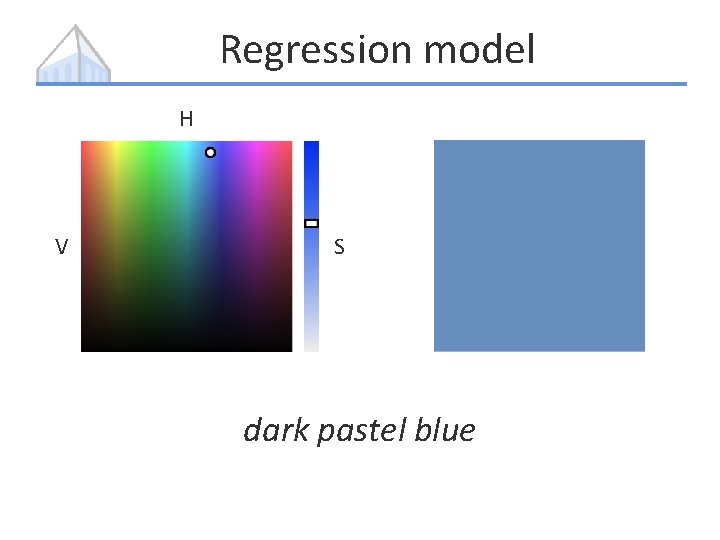 Regression model

H

V

S

dark pastel blue